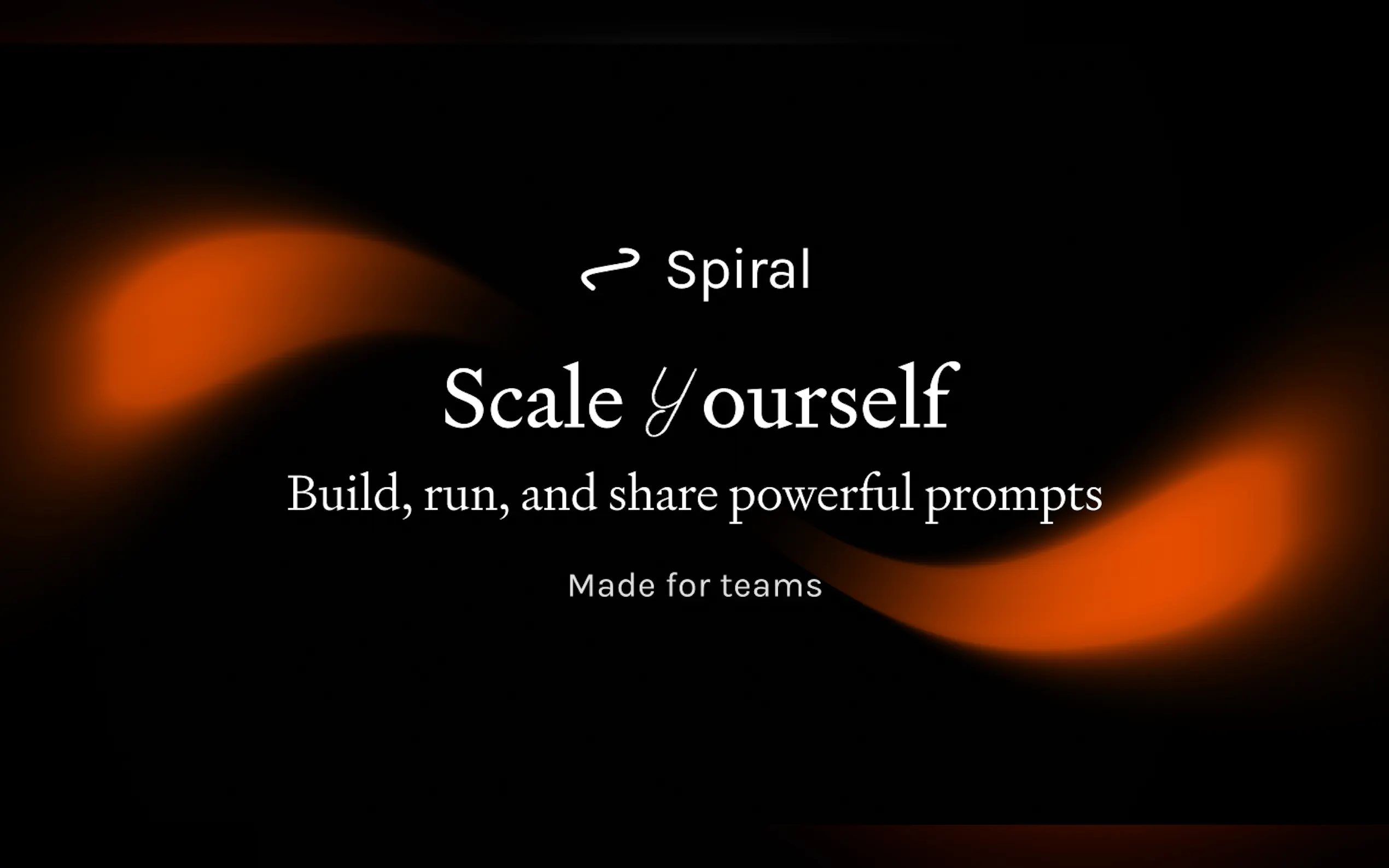 Spiral

Scale yourself

Build, run, and share powerful prompts

Made for teams